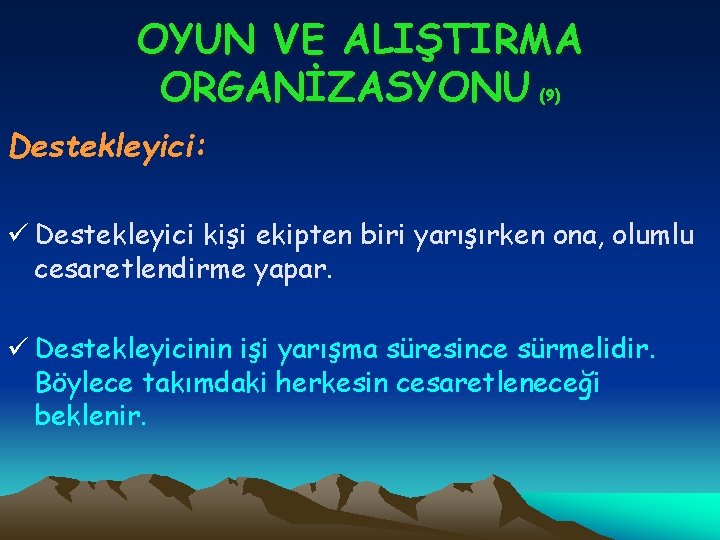 OYUN VE ALIŞTIRMA ORGANİZASYONU (9)

Destekleyici:

✓ Destekleyici kişi ekipten biri yarışırken ona, olumlu cesaretlendirme yapar.

✓ Destekleyicinin işi yarışma süresince sürmelidir. Böylece takımdaki herkesin cesaretleneceği beklenir.